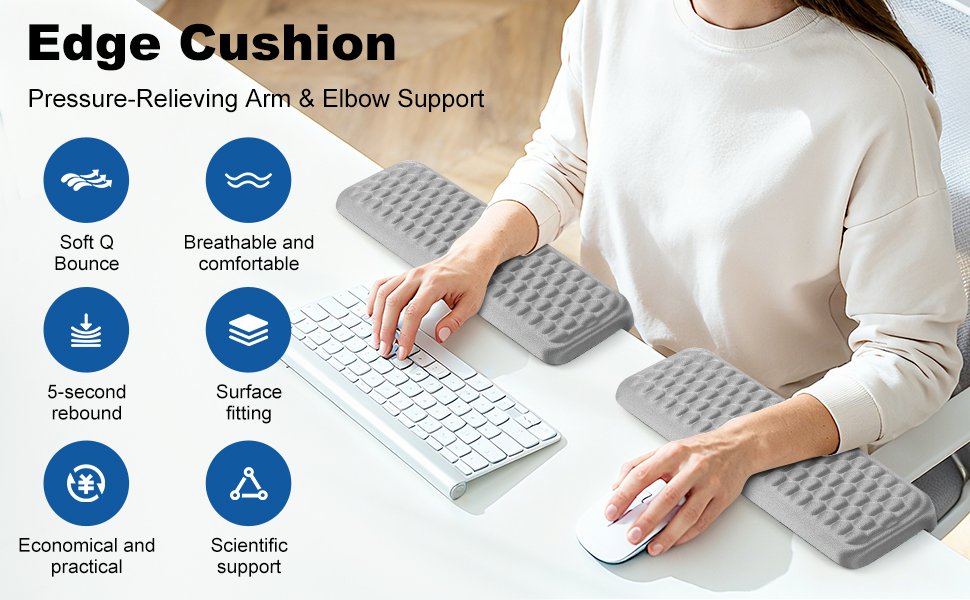 Edge Cushion

Pressure-Relieving Arm & Elbow Support

Soft Q
Bounce

Breathable and
comfortable

5-second
rebound

Surface
fitting

Economical and
practical

Scientific
support